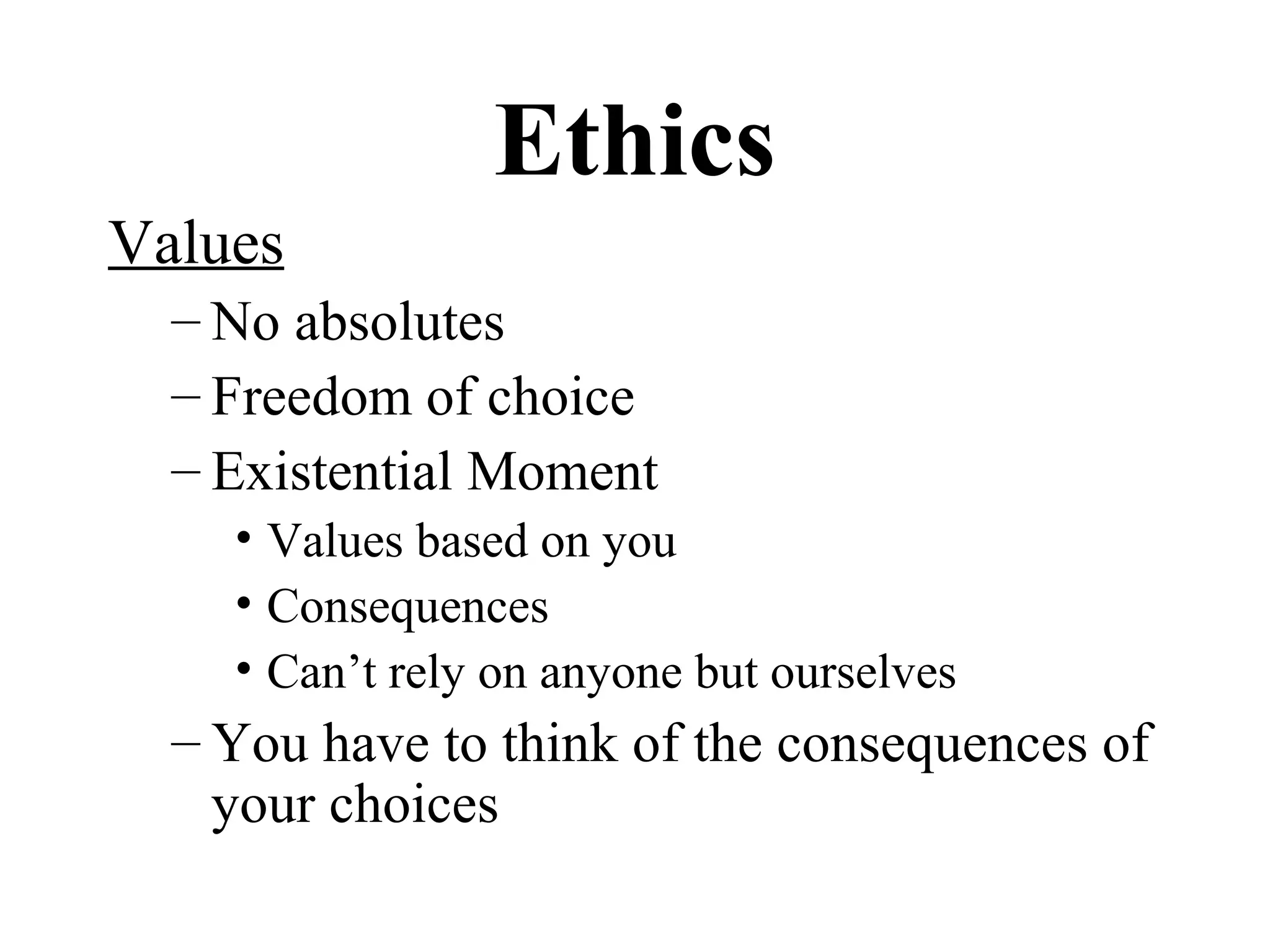 Ethics

Values

– No absolutes
– Freedom of choice
– Existential Moment
  • Values based on you
  • Consequences
  • Can’t rely on anyone but ourselves
– You have to think of the consequences of your choices